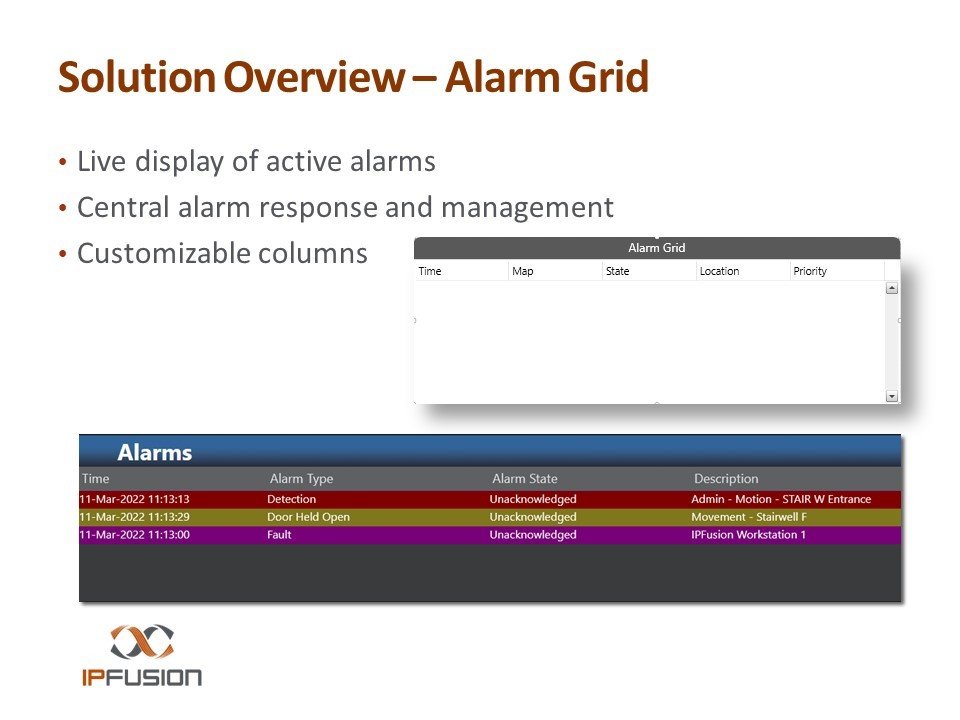 Solution Overview – Alarm Grid

• Live display of active alarms
• Central alarm response and management
• Customizable columns

Alarm Grid

| Time | Map | State | Location | Priority |
|---|---|---|---|---|

Alarms

| Time | Alarm Type | Alarm State | Description |
|---|---|---|---|
| 11-Mar-2022 11:13:13 | Detection | Unacknowledged | Admin - Motion - STAIR W Entrance |
| 11-Mar-2022 11:13:29 | Door Held Open | Unacknowledged | Movement - Stairwell F |
| 11-Mar-2022 11:13:00 | Fault | Unacknowledged | IPFusion Workstation 1 |

IPFUSION